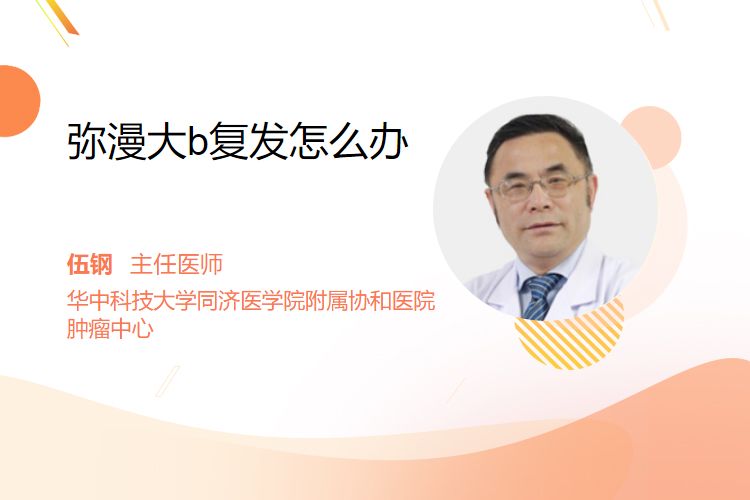 弥漫大b复发怎么办

伍钢 主任医师
华中科技大学同济医学院附属协和医院
肿瘤中心